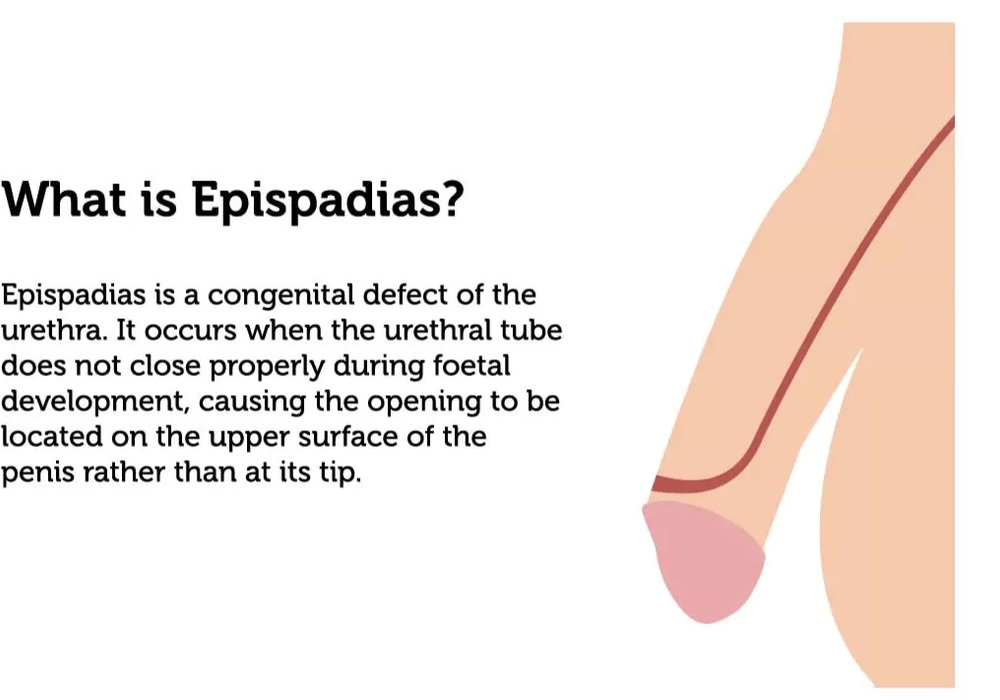 What is Epispadias?

Epispadias is a congenital defect of the urethra. It occurs when the urethral tube does not close properly during foetal development, causing the opening to be located on the upper surface of the penis rather than at its tip.